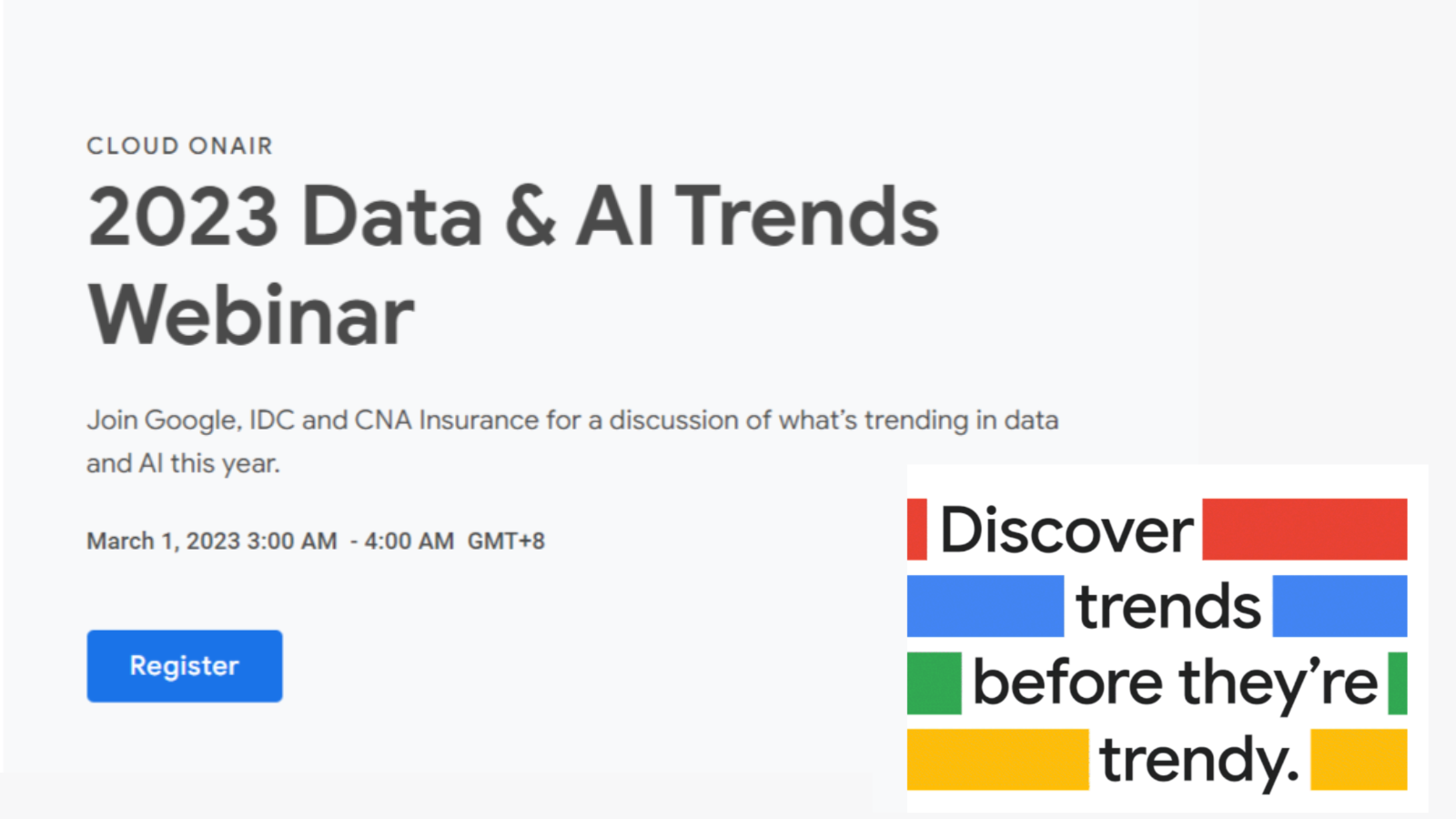 CLOUD ONAIR

2023 Data & AI Trends Webinar

Join Google, IDC and CNA Insurance for a discussion of what's trending in data and AI this year.

March 1, 2023 3:00 AM - 4:00 AM GMT+8

Register

Discover trends before they're trendy.